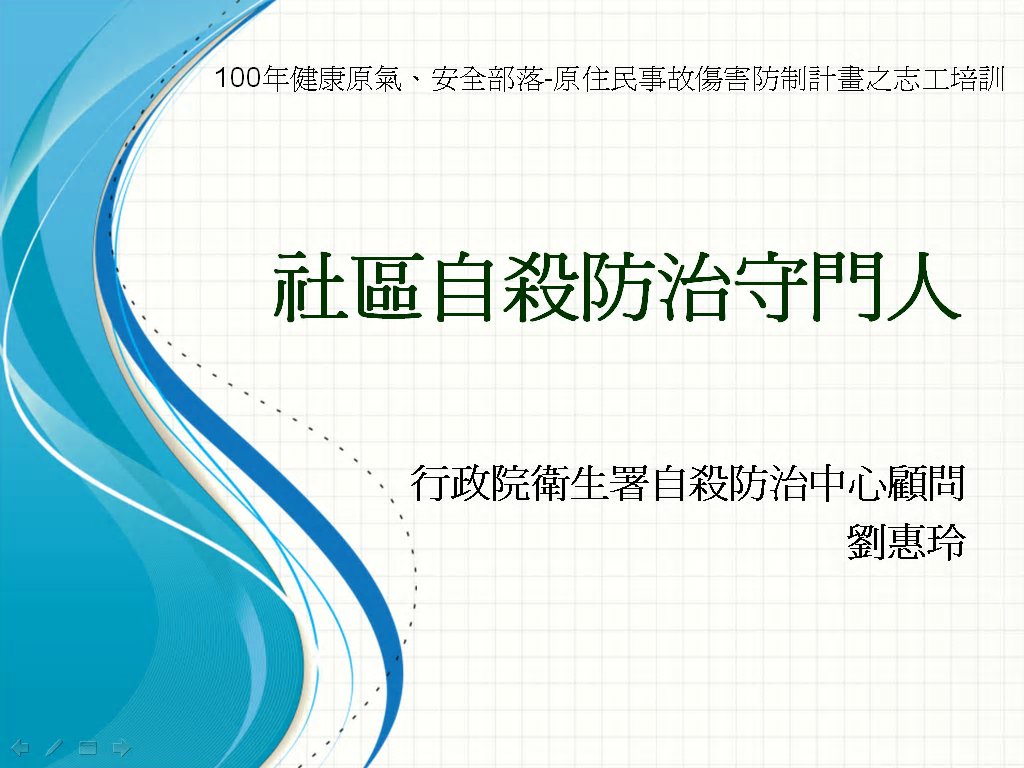 100年健康原氣、安全部落-原住民事故傷害防制計畫之志工培訓

社區自殺防治守門人

行政院衛生署自殺防治中心顧問
劉惠玲